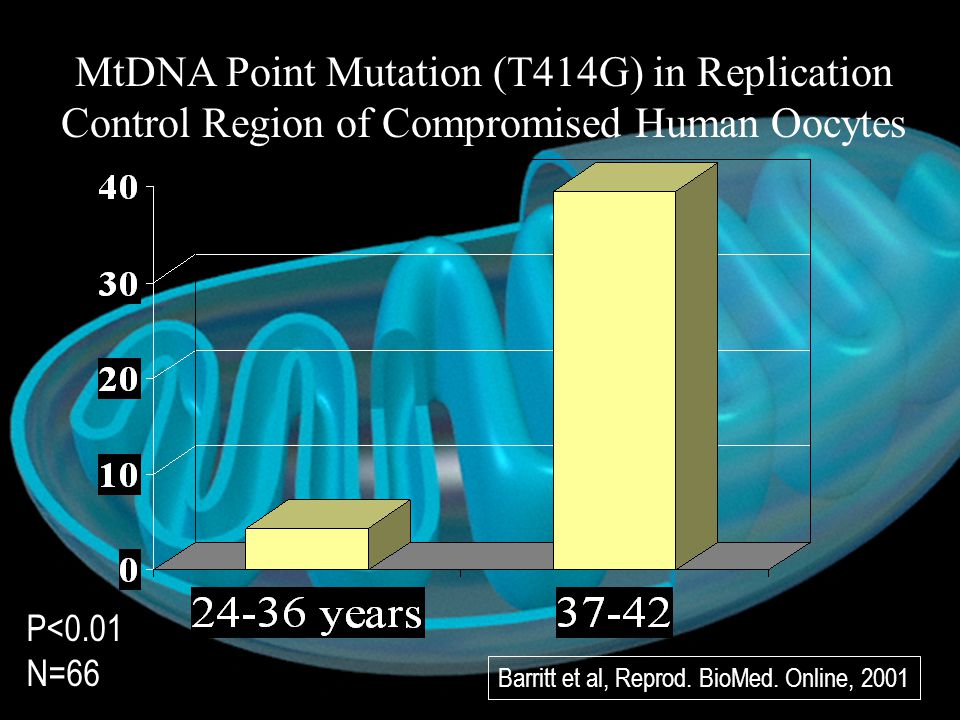 MtDNA Point Mutation (T414G) in Replication Control Region of Compromised Human Oocytes

40
30
20
10
0

24-36 years
37-42

P<0.01
N=66

Barritt et al, Reprod. BioMed. Online, 2001